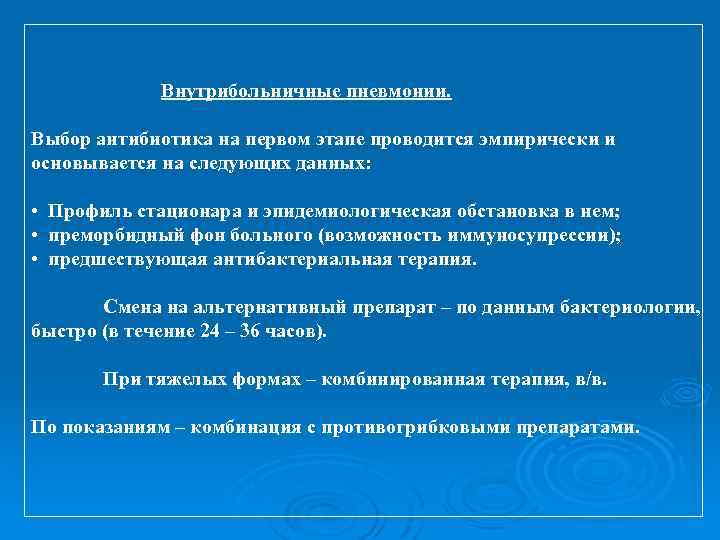 Внутрибольничные пневмонии.

Выбор антибиотика на первом этапе проводится эмпирически и основывается на следующих данных:

• Профиль стационара и эпидемиологическая обстановка в нем;
• преморбидный фон больного (возможность иммуносупрессии);
• предшествующая антибактериальная терапия.

Смена на альтернативный препарат – по данным бактериологии, быстро (в течение 24 – 36 часов).

При тяжелых формах – комбинированная терапия, в/в.

По показаниям – комбинация с противогрибковыми препаратами.